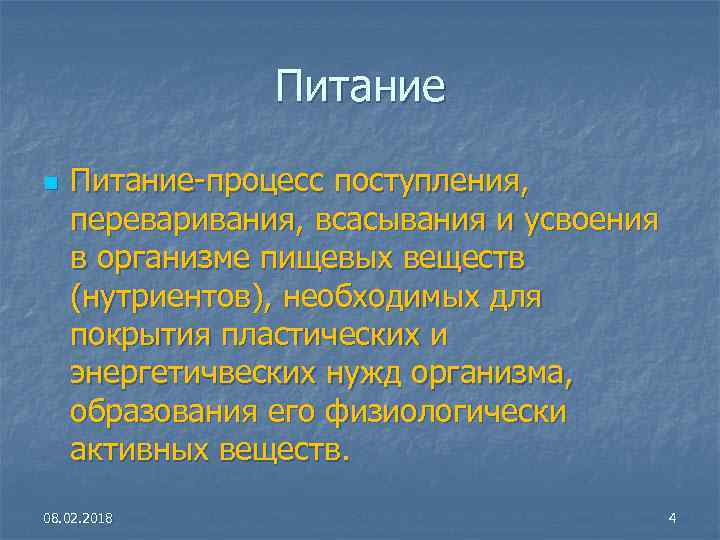 Питание

Питание-процесс поступления, переваривания, всасывания и усвоения в организме пищевых веществ (нутриентов), необходимых для покрытия пластических и энергетичвеских нужд организма, образования его физиологически активных веществ.

08.02.2018

4